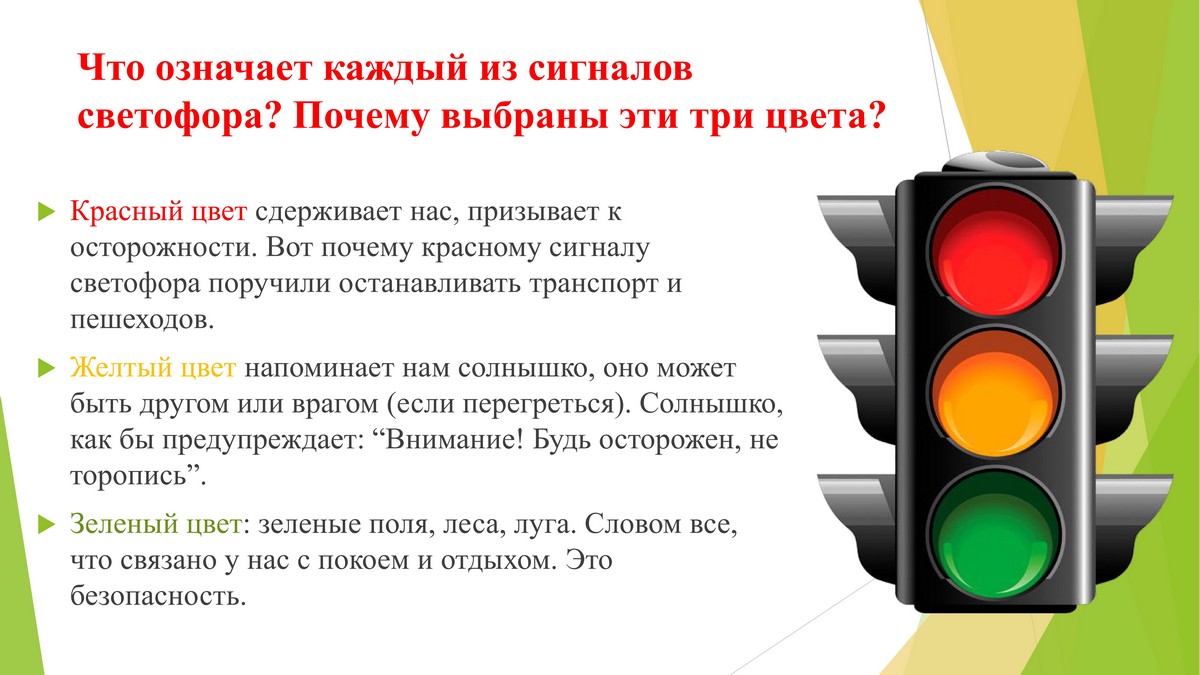 Что означает каждый из сигналов светофора? Почему выбраны эти три цвета?

Красный цвет сдерживает нас, призывает к осторожности. Вот почему красному сигналу светофора поручили останавливать транспорт и пешеходов.

Желтый цвет напоминает нам солнышко, оно может быть другом или врагом (если перегреться). Солнышко, как бы предупреждает: “Внимание! Будь осторожен, не торопись”.

Зеленый цвет: зеленые поля, леса, луга. Словом все, что связано у нас с покоем и отдыхом. Это безопасность.